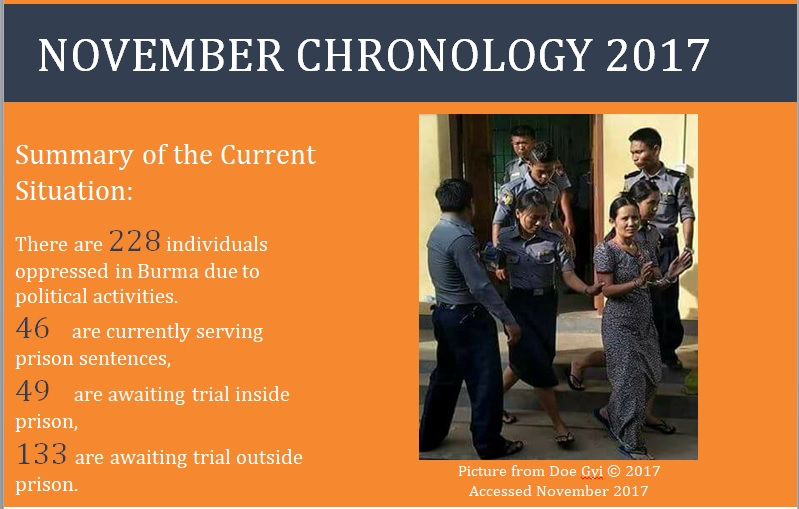 NOVEMBER CHRONOLOGY 2017

Summary of the Current Situation:

There are 228 individuals oppressed in Burma due to political activities.

46 are currently serving prison sentences,

49 are awaiting trial inside prison,

133 are awaiting trial outside prison.

Picture from Doe Gyi © 2017
Accessed November 2017